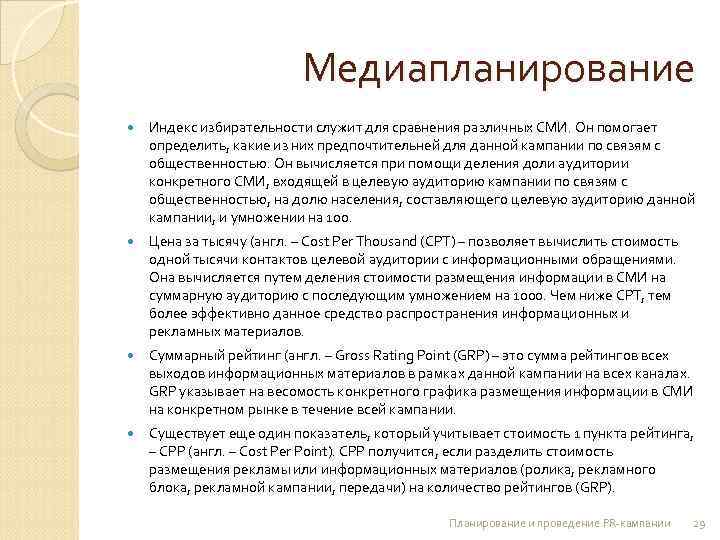 Медиапланирование

Индекс избирательности служит для сравнения различных СМИ. Он помогает определить, какие из них предпочтительней для данной кампании по связям с общественностью. Он вычисляется при помощи деления доли аудитории конкретного СМИ, входящей в целевую аудиторию кампании по связям с общественностью, на долю населения, составляющего целевую аудиторию данной кампании, и умножении на 100.

Цена за тысячу (англ. – Cost Per Thousand (CPT) – позволяет вычислить стоимость одной тысячи контактов целевой аудитории с информационными обращениями. Она вычисляется путем деления стоимости размещения информации в СМИ на суммарную аудиторию с последующим умножением на 1000. Чем ниже CPT, тем более эффективно данное средство распространения информационных и рекламных материалов.

Суммарный рейтинг (англ. – Gross Rating Point (GRP) – это сумма рейтингов всех выходов информационных материалов в рамках данной кампании на всех каналах. GRP указывает на весомость конкретного графика размещения информации в СМИ на конкретном рынке в течение всей кампании.

Существует еще один показатель, который учитывает стоимость 1 пункта рейтинга, – CPP (англ. – Cost Per Point). CPP получится, если разделить стоимость размещения рекламы или информационных материалов (ролика, рекламного блока, рекламной кампании, передачи) на количество рейтингов (GRP).

Планирование и проведение PR-кампании 29